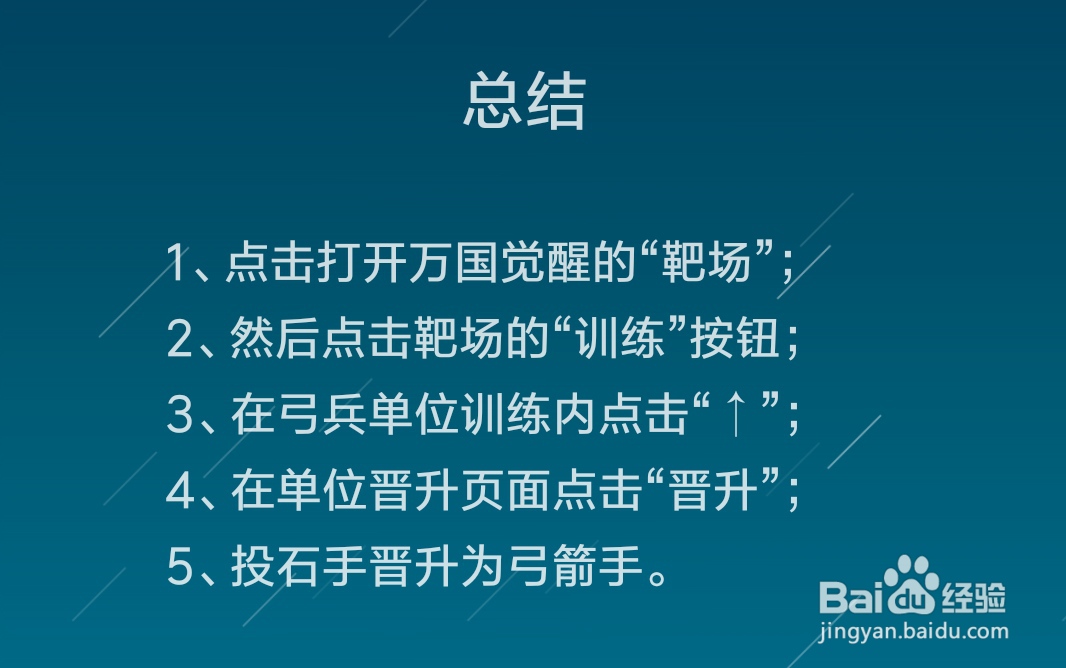 总结

1、点击打开万国觉醒的“靶场”；
2、然后点击靶场的“训练”按钮；
3、在弓兵单位训练内点击“↑”；
4、在单位晋升页面点击“晋升”；
5、投石手晋升为弓箭手。

Baidu经验
jingyan.baidu.com